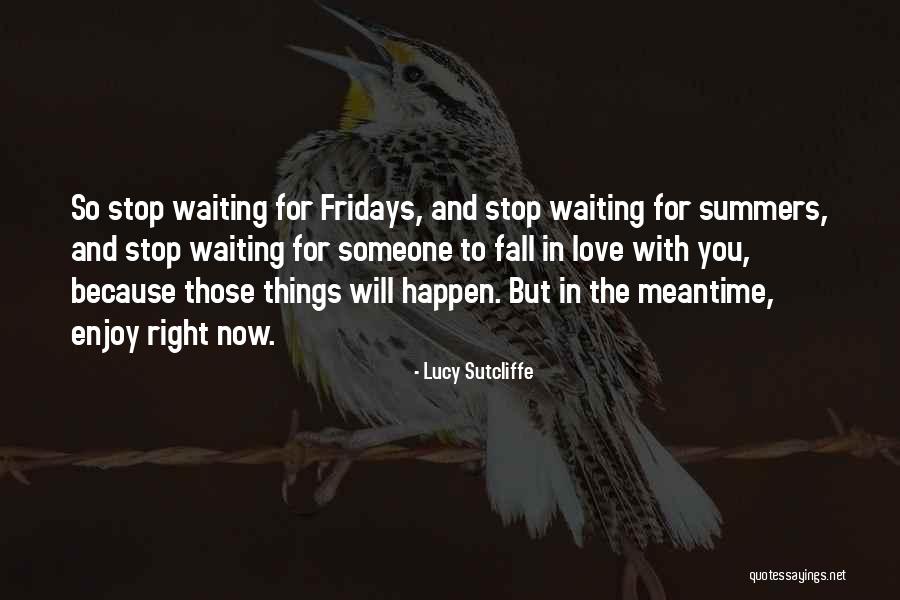 So stop waiting for Fridays, and stop waiting for summers, and stop waiting for someone to fall in love with you, because those things will happen. But in the meantime, enjoy right now.

- Lucy Sutcliffe

quotessayings.net